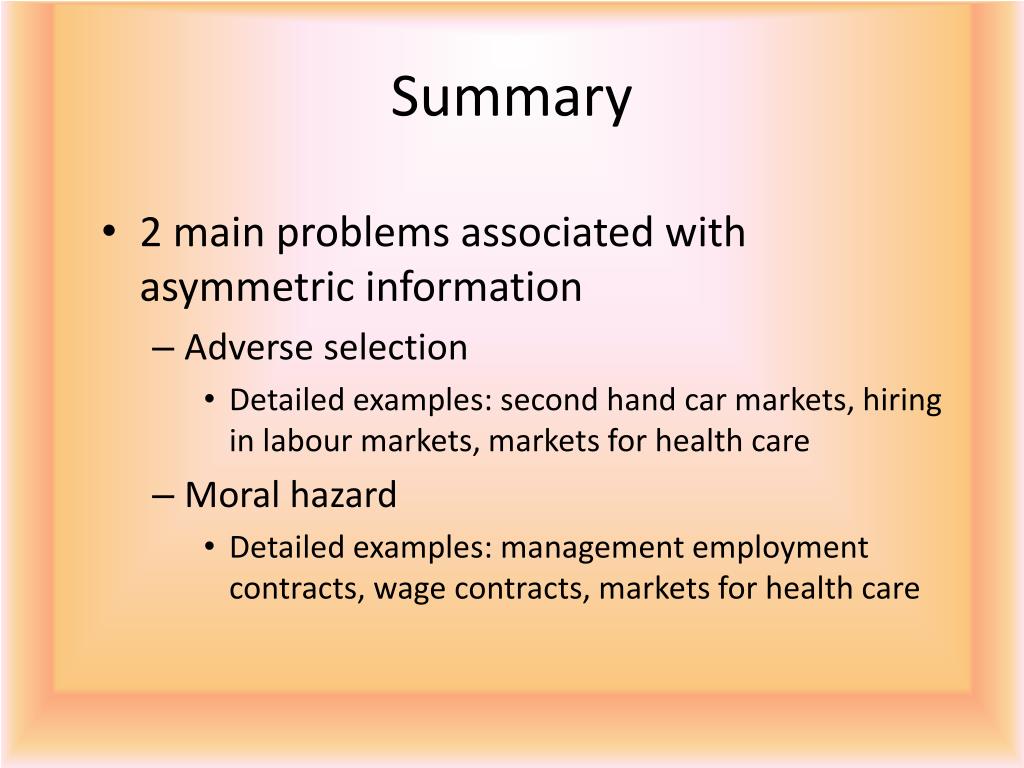 Summary

• 2 main problems associated with asymmetric information
– Adverse selection
• Detailed examples: second hand car markets, hiring in labour markets, markets for health care
– Moral hazard
• Detailed examples: management employment contracts, wage contracts, markets for health care